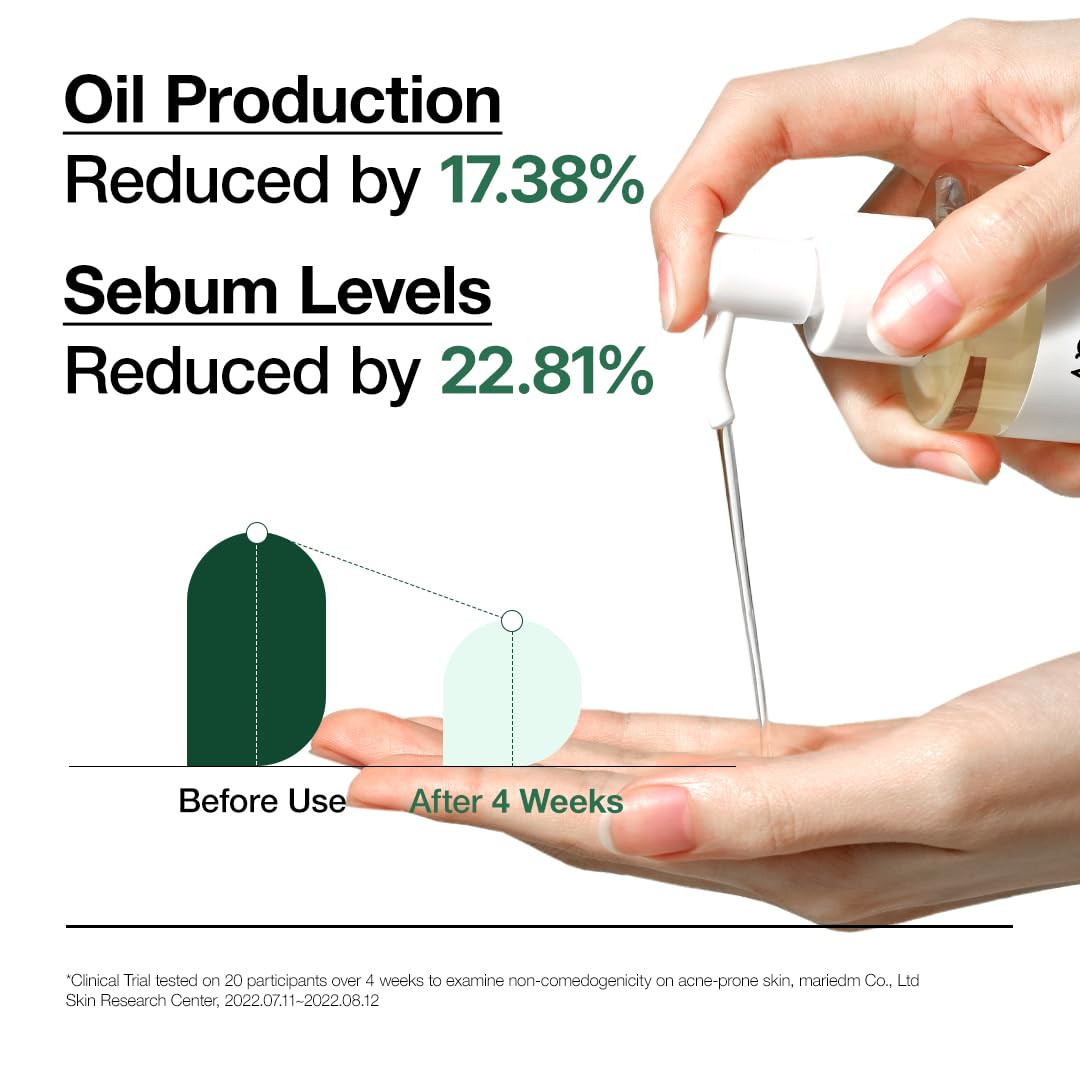 Oil Production
Reduced by 17.38%

Sebum Levels
Reduced by 22.81%

Before Use
After 4 Weeks

*Clinical Trial tested on 20 participants over 4 weeks to examine non-comedogenicity on acne-prone skin, mariedm Co., Ltd Skin Research Center, 2022.07.11~2022.08.12